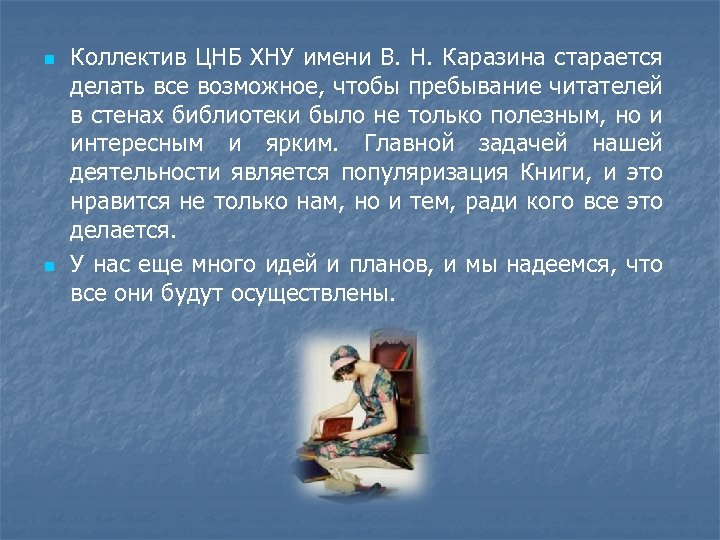 Коллектив ЦНБ ХНУ имени В. Н. Каразина старается делать все возможное, чтобы пребывание читателей в стенах библиотеки было не только полезным, но и интересным и ярким. Главной задачей нашей деятельности является популяризация Книги, и это нравится не только нам, но и тем, ради кого все это делается.

У нас еще много идей и планов, и мы надеемся, что все они будут осуществлены.